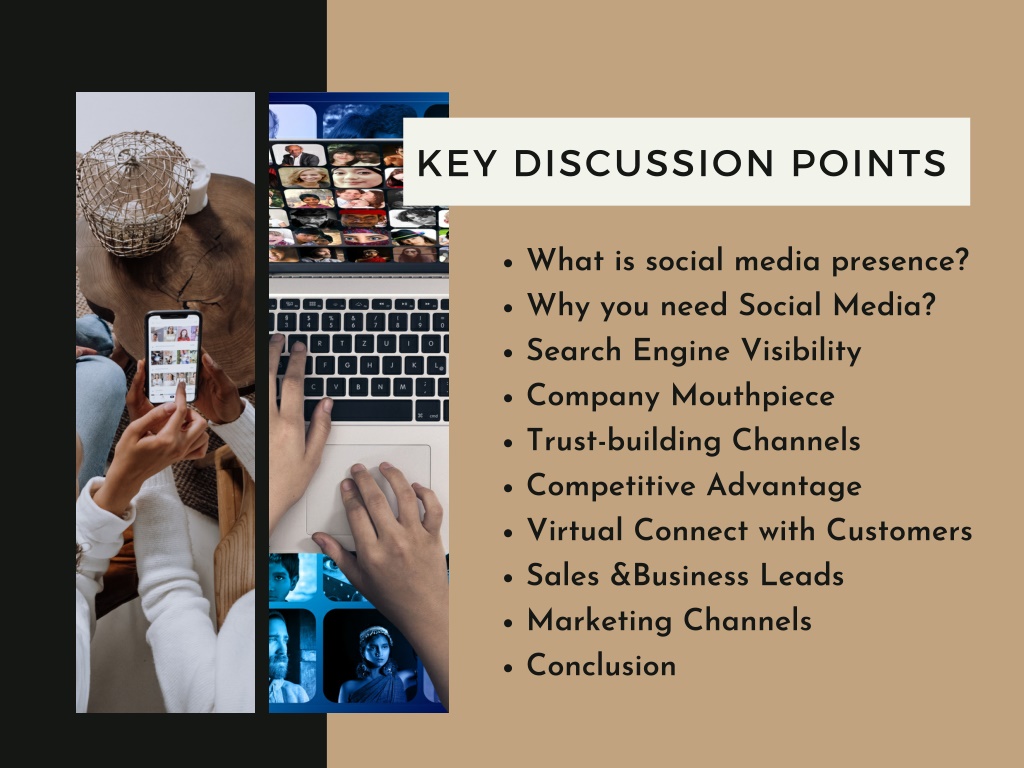 KEY DISCUSSION POINTS

- What is social media presence?
- Why you need Social Media?
- Search Engine Visibility
- Company Mouthpiece
- Trust-building Channels
- Competitive Advantage
- Virtual Connect with Customers
- Sales &Business Leads
- Marketing Channels
- Conclusion